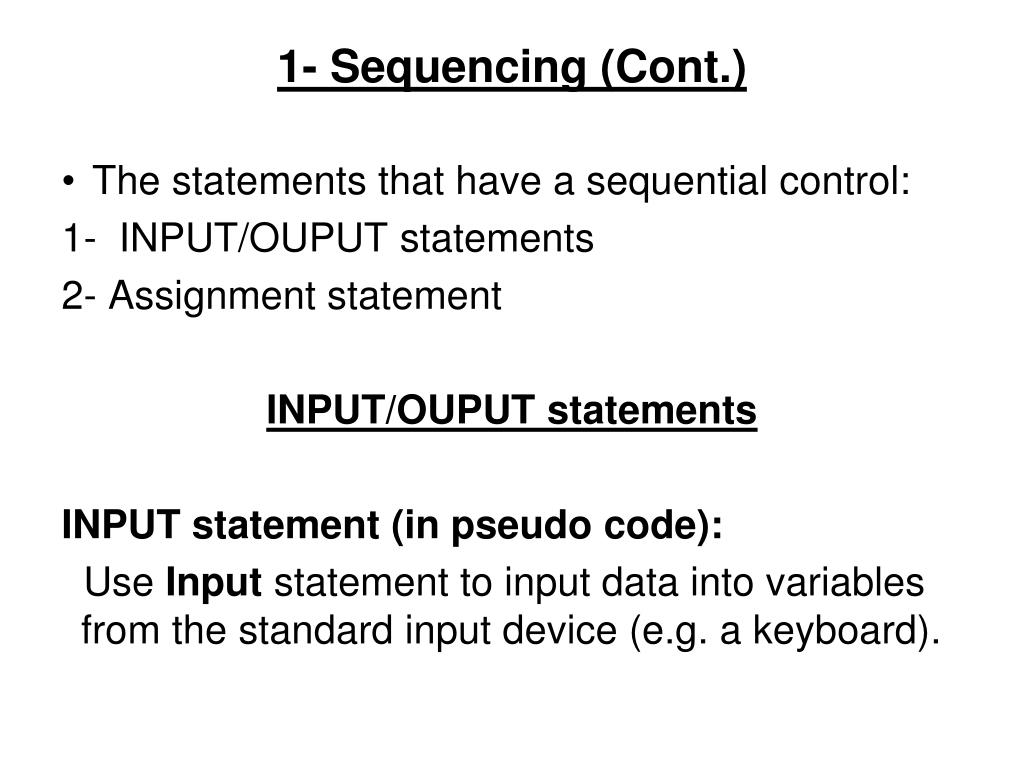 1- Sequencing (Cont.)

• The statements that have a sequential control:

1- INPUT/OUPUT statements

2- Assignment statement

INPUT/OUPUT statements

INPUT statement (in pseudo code):

Use Input statement to input data into variables from the standard input device (e.g. a keyboard).